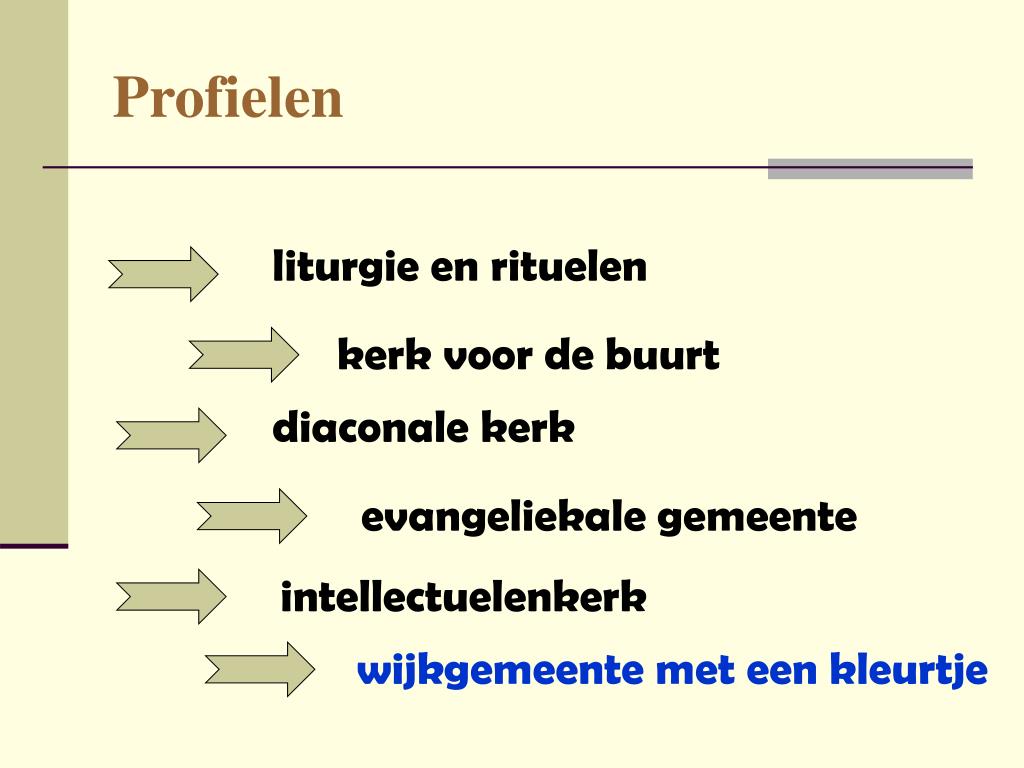 Profielen

liturgie en rituelen

kerk voor de buurt

diaconale kerk

evangeliekale gemeente

intellectuelenkerk

wijkgemeente met een kleurtje